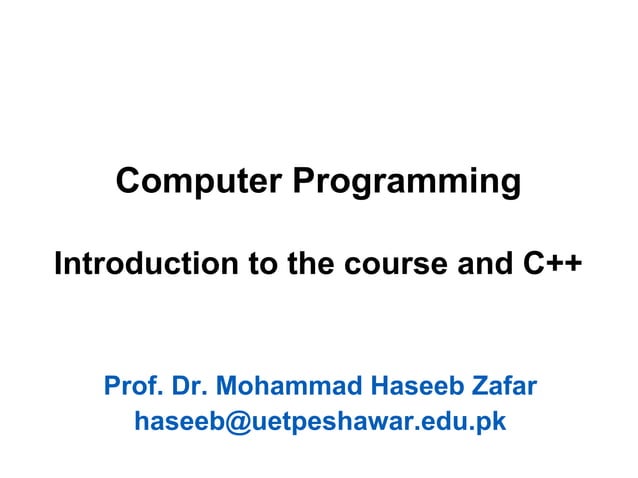 Computer Programming

Introduction to the course and C++

Prof. Dr. Mohammad Haseeb Zafar
haseeb@uetpeshawar.edu.pk